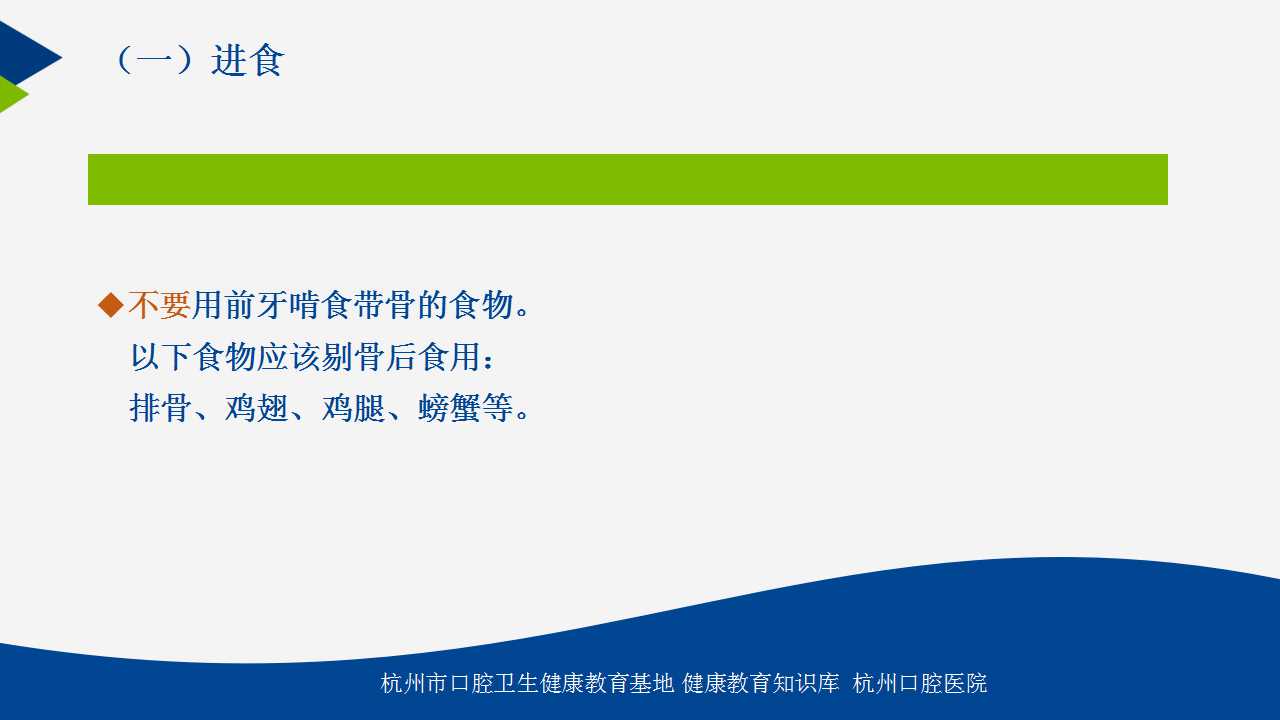 （一）进食

◆不要用前牙啃食带骨的食物。
以下食物应该剔骨后食用：
排骨、鸡翅、鸡腿、螃蟹等。

杭州市口腔卫生健康教育基地 健康教育知识库 杭州口腔医院